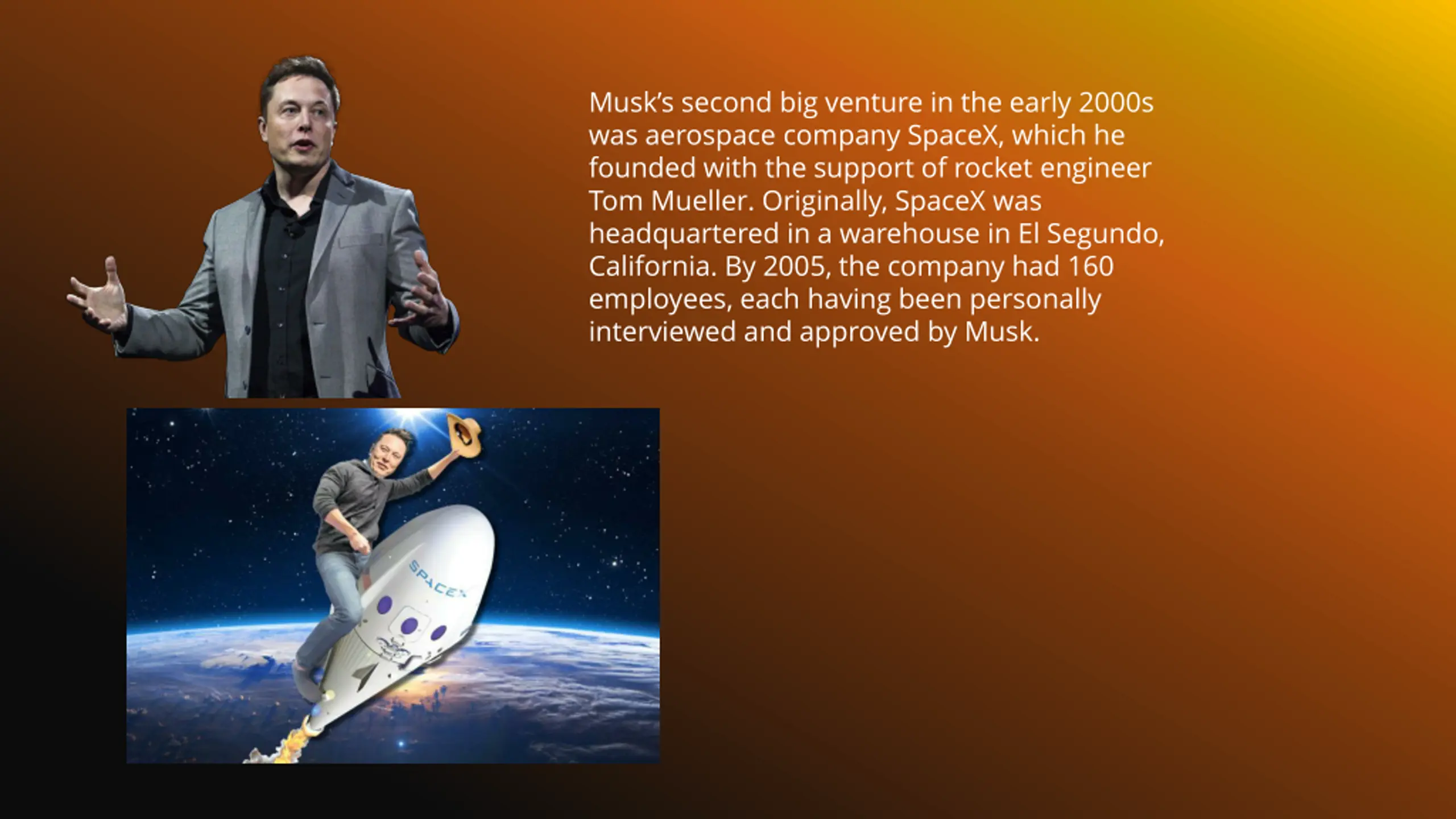 Musk's second big venture in the early 2000s was aerospace company SpaceX, which he founded with the support of rocket engineer Tom Mueller. Originally, SpaceX was headquartered in a warehouse in El Segundo, California. By 2005, the company had 160 employees, each having been personally interviewed and approved by Musk.

SPACEX